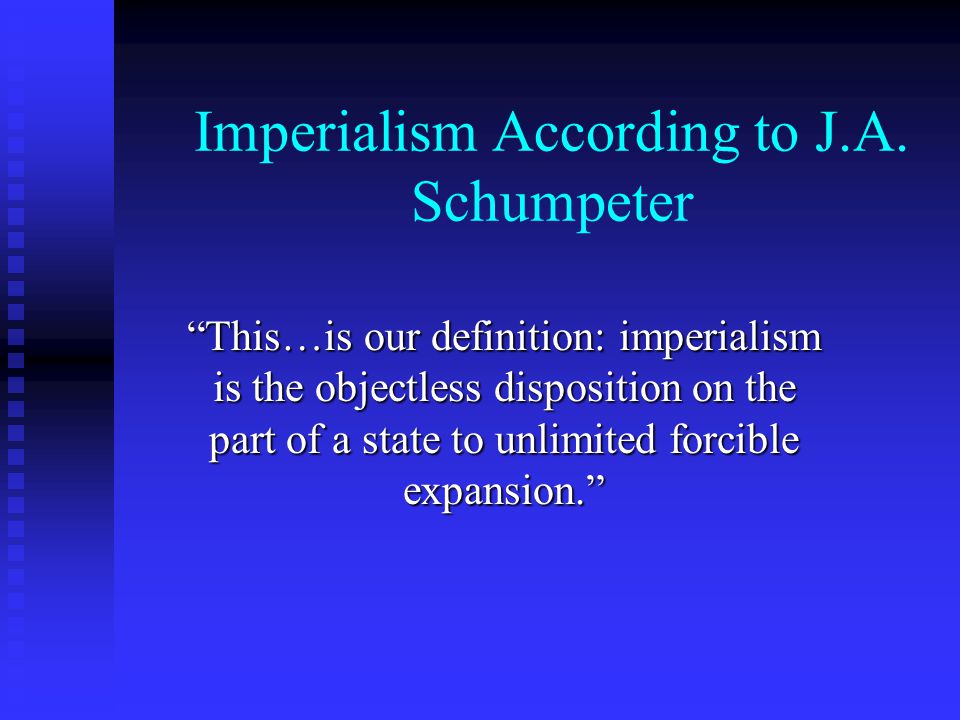 Imperialism According to J.A. Schumpeter

“This…is our definition: imperialism is the objectless disposition on the part of a state to unlimited forcible expansion.”